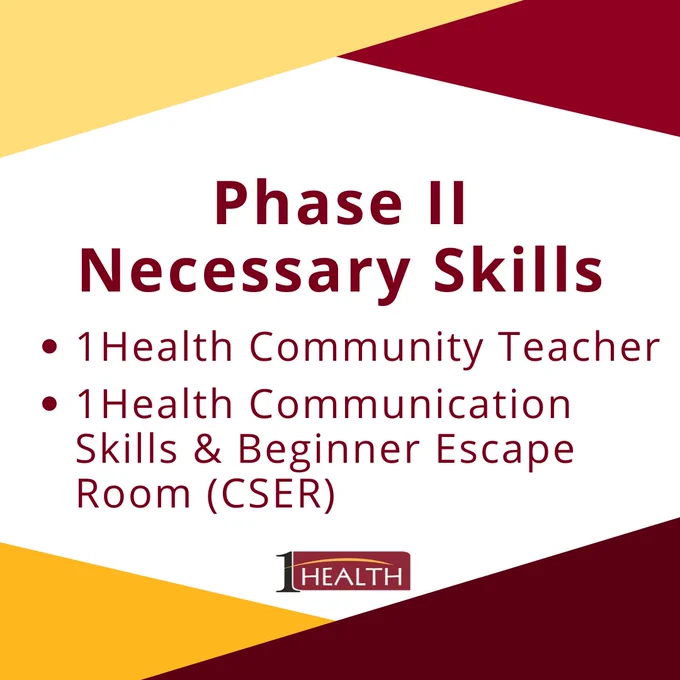 Phase II
Necessary Skills

• 1Health Community Teacher
• 1Health Communication Skills & Beginner Escape Room (CSER)

1HEALTH